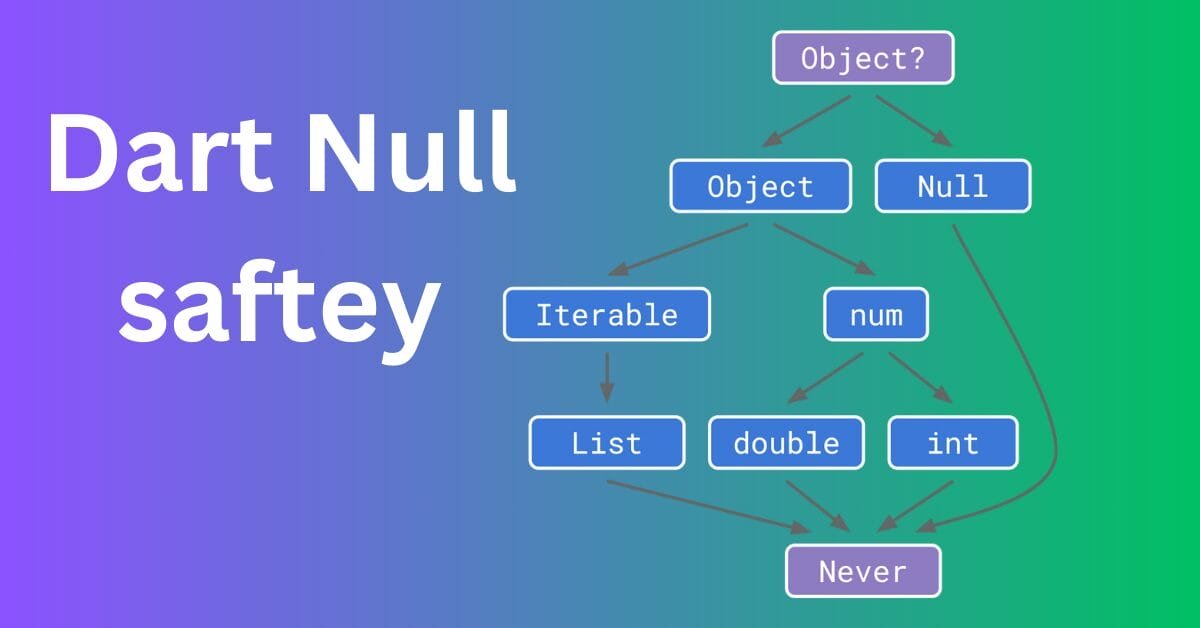 Dart Null saftey

Object?

Object

Null

Iterable

num

List

double

int

Never